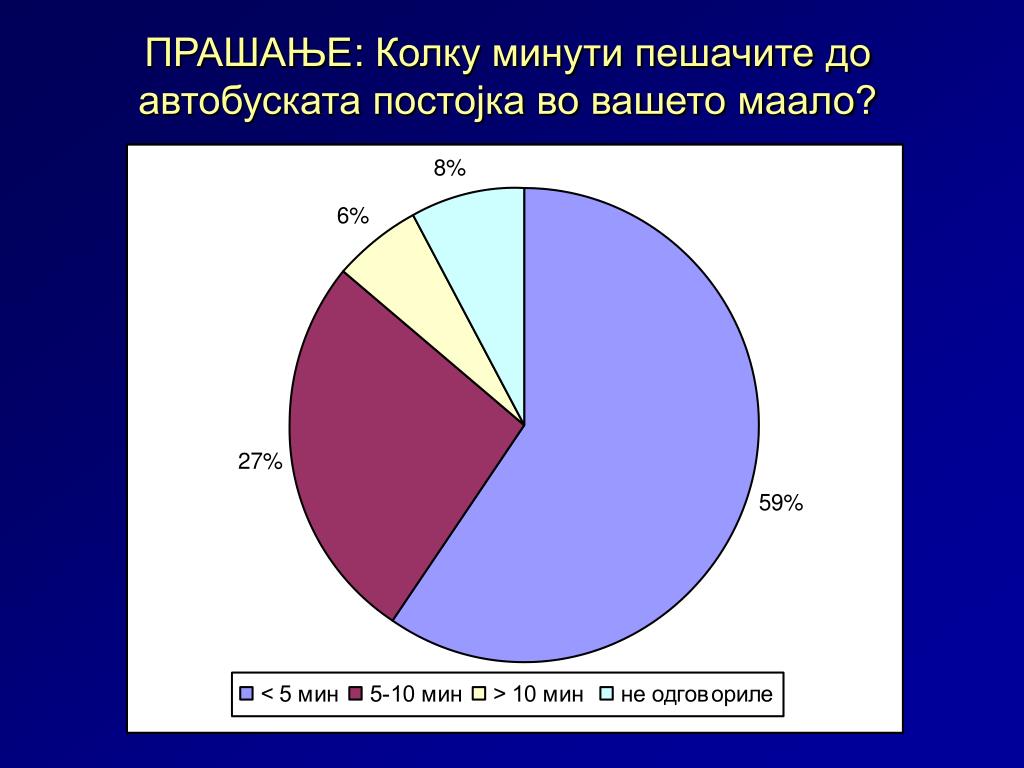 ПРАШАЊЕ: Колку минути пешачите до автобуската постојка во вашето маало?

8%

6%

27%

59%

< 5 мин 5-10 мин > 10 мин не одговориле